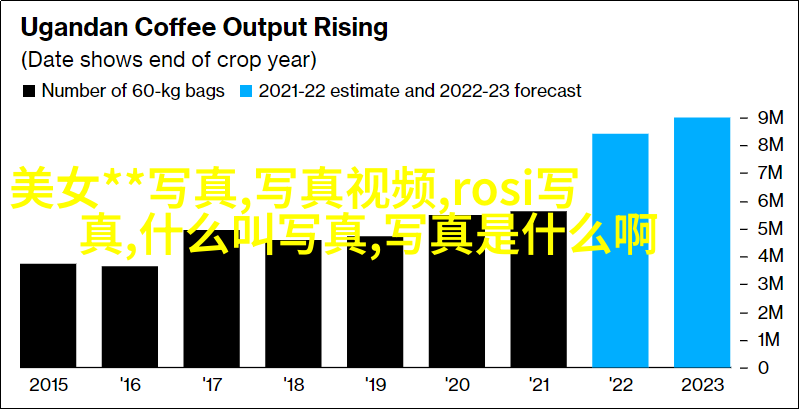 Ugandan Coffee Output Rising

(Date shows end of crop year)

Number of 60-kg bags 2021-22 estimate and 2022-23 forecast

美女**写真,写真视频,rosi写真,什么叫写真,写真是什么啊

9M
8M
7M
6M
5M
4M
3M
2M
1M
0

2015 '16 '17 '18 '19 '20 '21 '22 2023